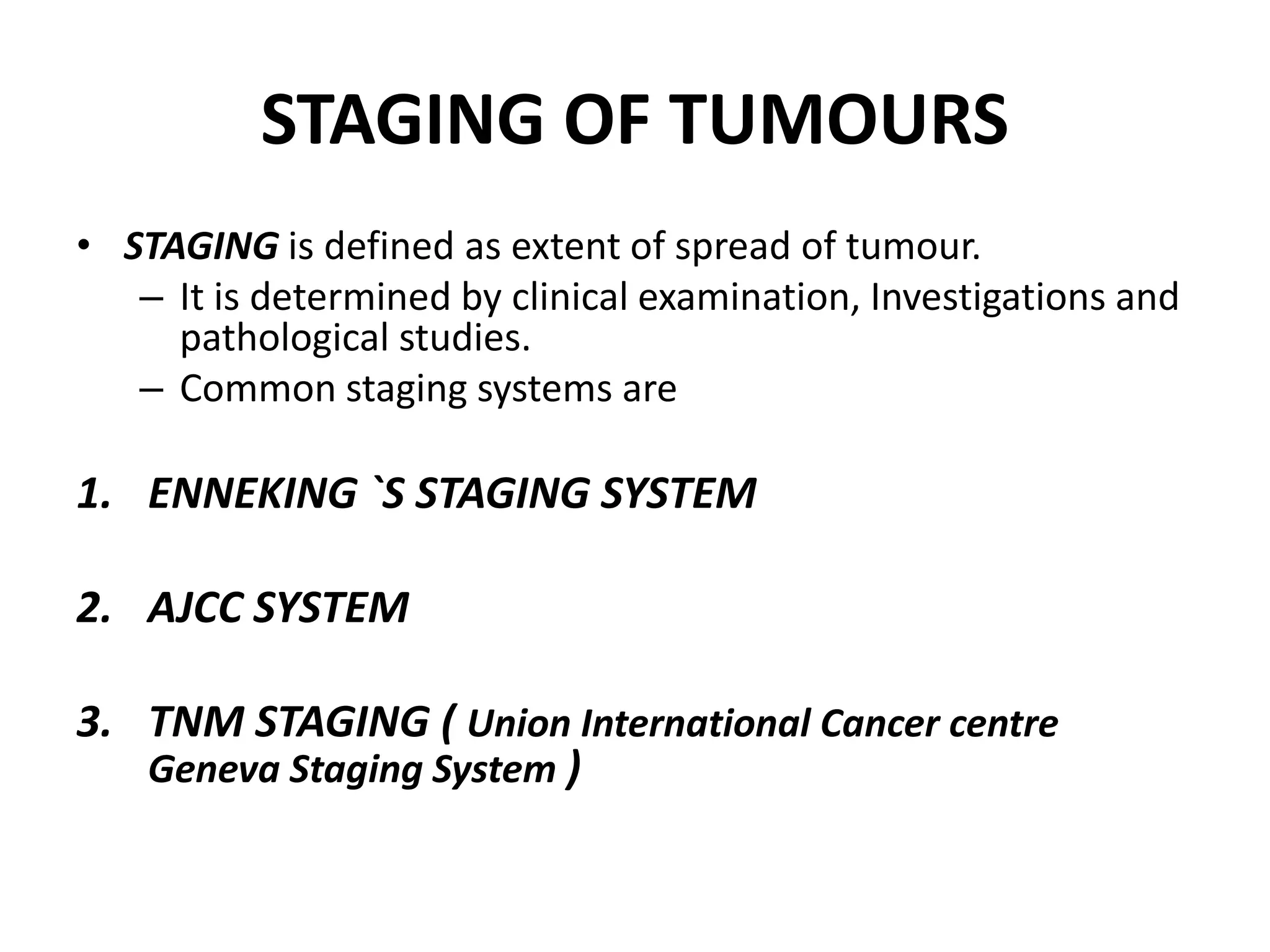 STAGING OF TUMOURS

• STAGING is defined as extent of spread of tumour.
– It is determined by clinical examination, Investigations and pathological studies.
– Common staging systems are

1. ENNEKING `S STAGING SYSTEM

2. AJCC SYSTEM

3. TNM STAGING ( Union International Cancer centre Geneva Staging System )